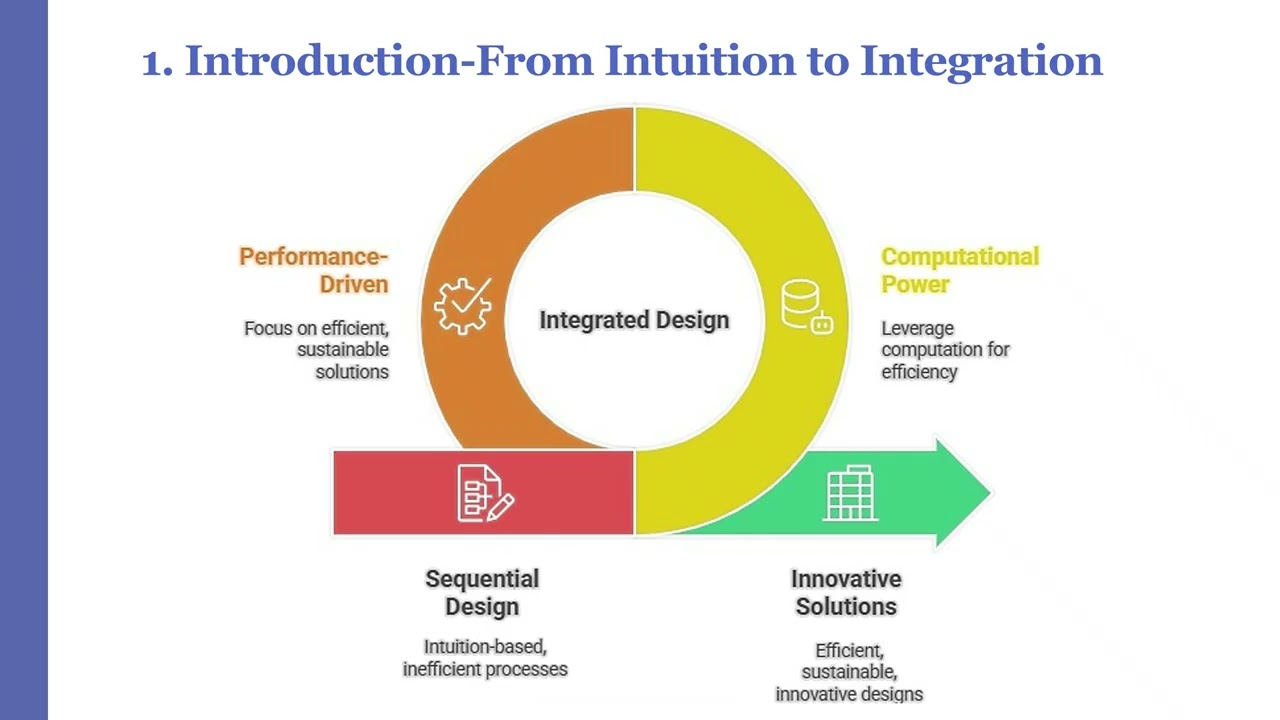 1. Introduction-From Intuition to Integration

Performance-Driven

Focus on efficient, sustainable solutions

Integrated Design

Computational Power

Leverage computation for efficiency

Sequential Design

Intuition-based, inefficient processes

Innovative Solutions

Efficient, sustainable, innovative designs